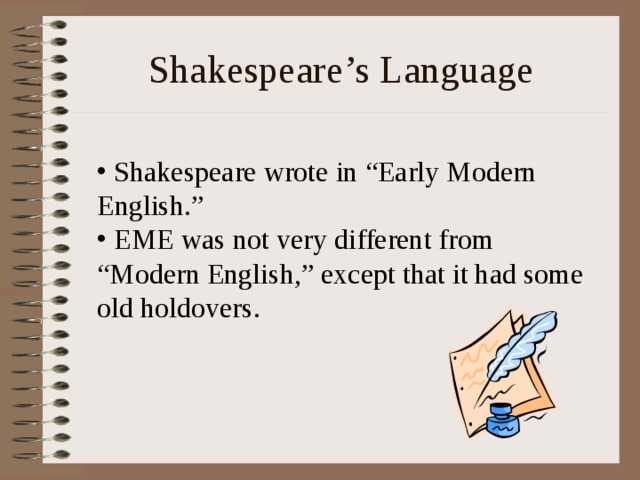 Shakespeare’s Language

• Shakespeare wrote in “Early Modern English.”
• EME was not very different from “Modern English,” except that it had some old holdovers.